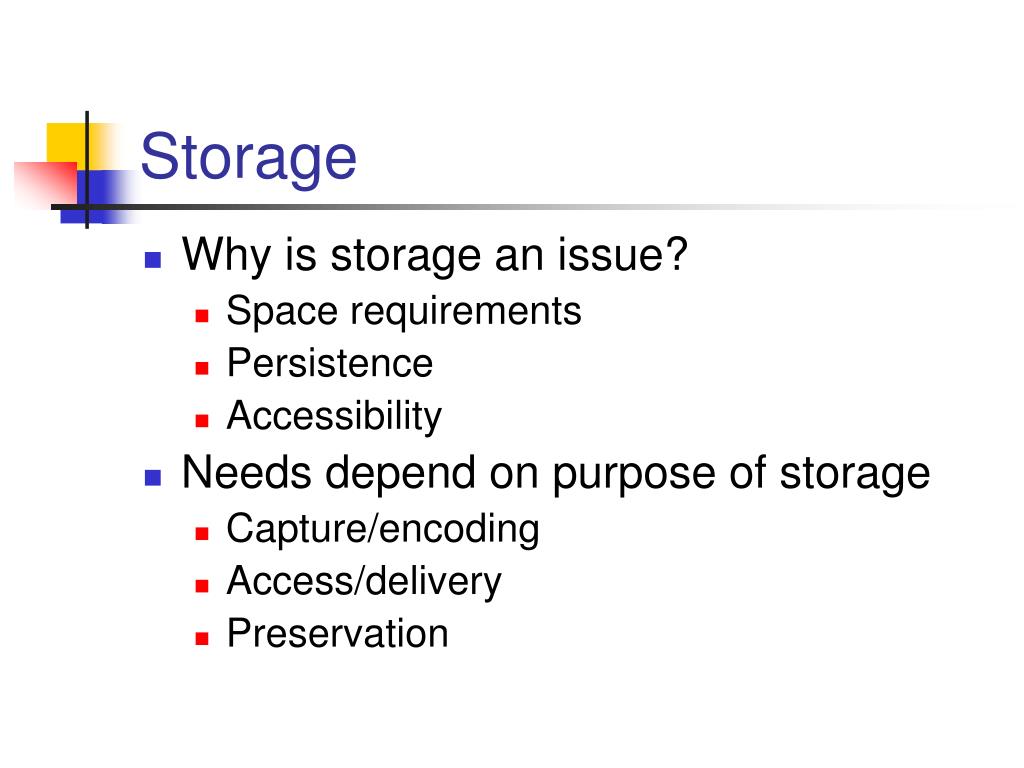 Storage

- Why is storage an issue?
  - Space requirements
  - Persistence
  - Accessibility
- Needs depend on purpose of storage
  - Capture/encoding
  - Access/delivery
  - Preservation